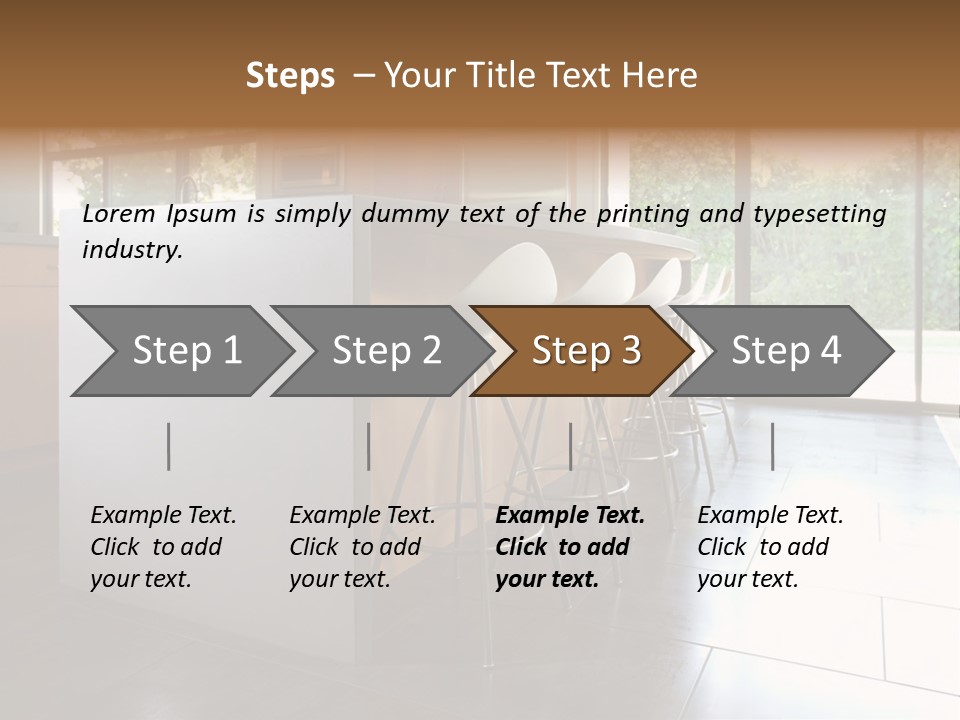 Steps – Your Title Text Here

Lorem Ipsum is simply dummy text of the printing and typesetting industry.

Step 1

Step 2

Step 3

Step 4

Example Text. Click to add your text.

Example Text. Click to add your text.

Example Text. Click to add your text.

Example Text. Click to add your text.